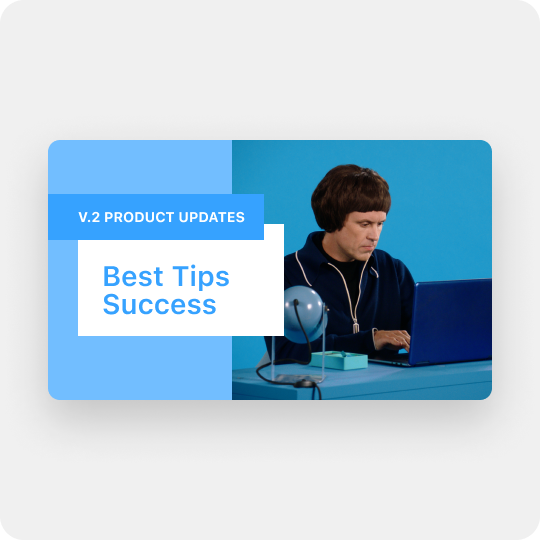 V.2 PRODUCT UPDATES

Best Tips
Success